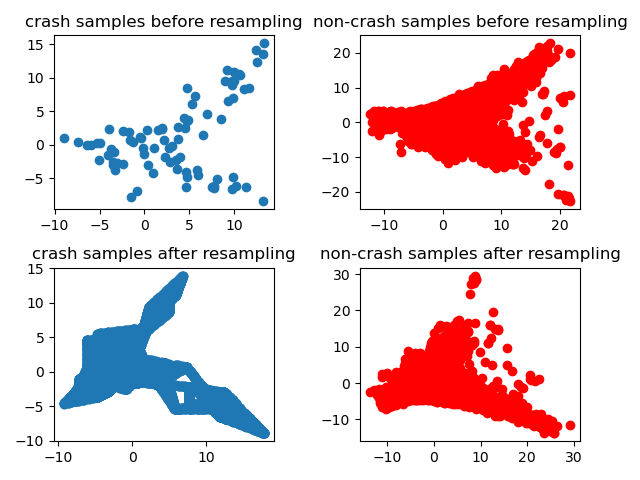 crash samples before resampling

15
10
5
0
−5

−10 −5 0 5 10

non-crash samples before resampling

20
10
0
−10
−20

−10 0 10 20

crash samples after resampling

15
10
5
0
−5
−10

−10 0 10

non-crash samples after resampling

30
20
10
0
−10

−10 0 10 20 30